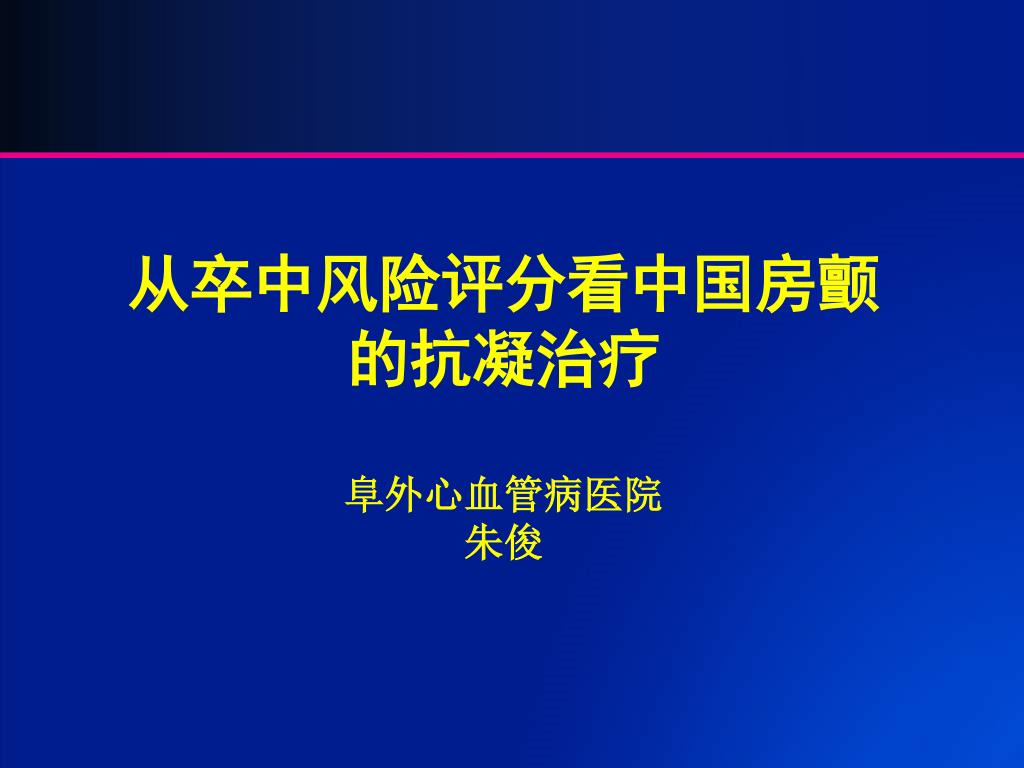 从卒中风险评分看中国房颤的抗凝治疗

阜外心血管病医院
朱俊